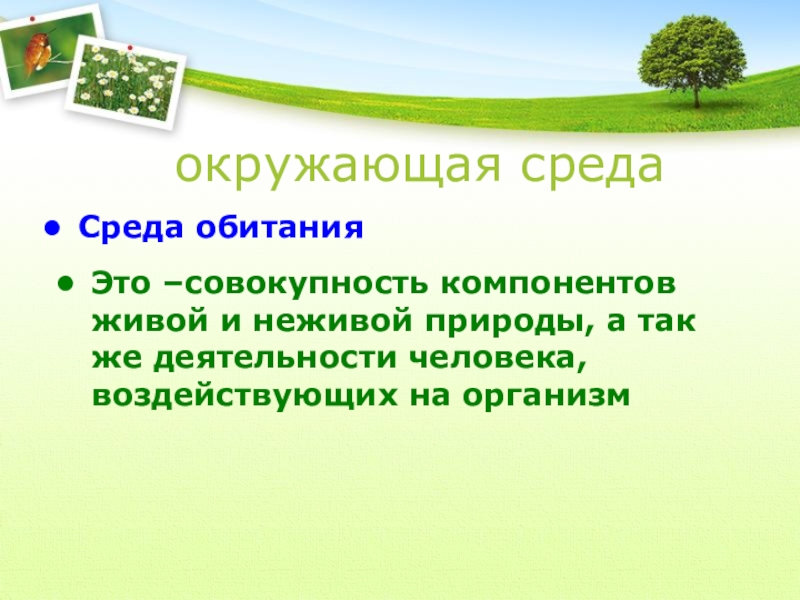 окружающая среда

• Среда обитания

• Это –совокупность компонентов живой и неживой природы, а так же деятельности человека, воздействующих на организм